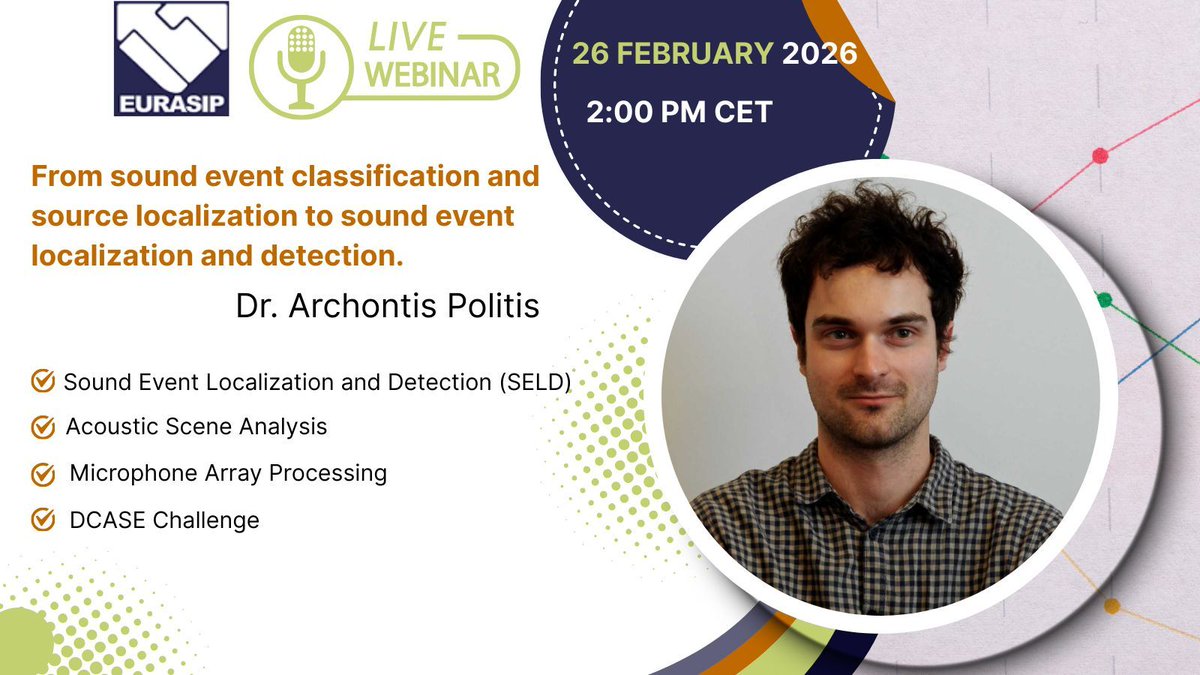 EURASIP

LIVE WEBINAR

26 FEBRUARY 2026

2:00 PM CET

From sound event classification and source localization to sound event localization and detection.

Dr. Archontis Politis

Sound Event Localization and Detection (SELD)

Acoustic Scene Analysis

Microphone Array Processing

DCASE Challenge